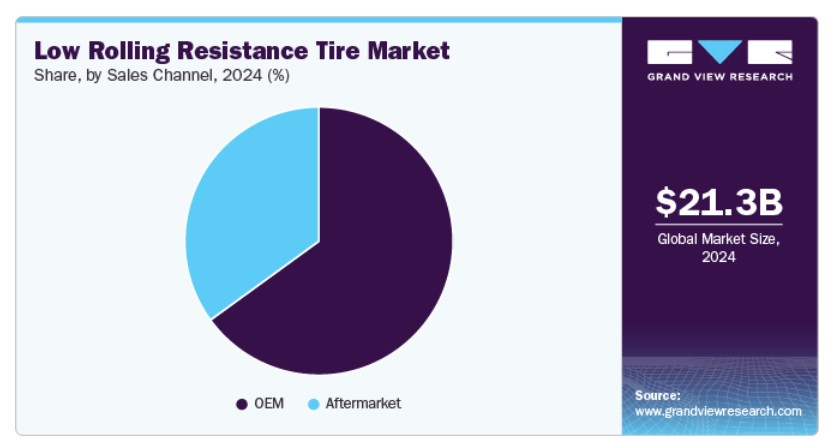 Low Rolling Resistance Tire Market
Share, by Sales Channel, 2024 (%)

OEM Aftermarket

GRAND VIEW RESEARCH

$21.3B
Global Market Size, 2024

Source:
www.grandviewresearch.com